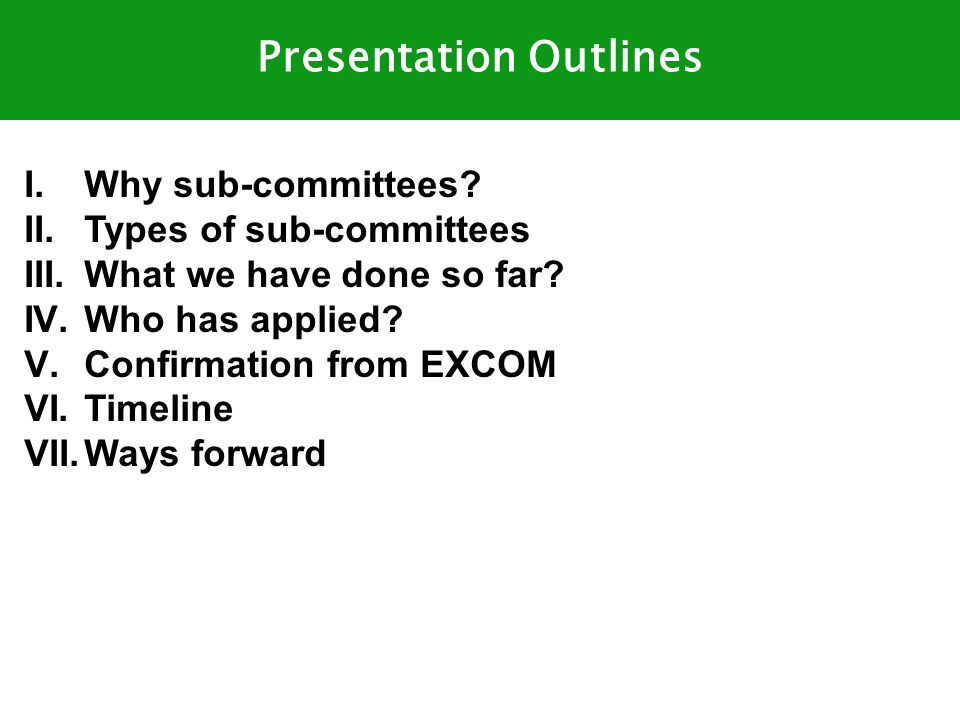 Presentation Outlines

I. Why sub-committees?
II. Types of sub-committees
III. What we have done so far?
IV. Who has applied?
V. Confirmation from EXCOM
VI. Timeline
VII. Ways forward